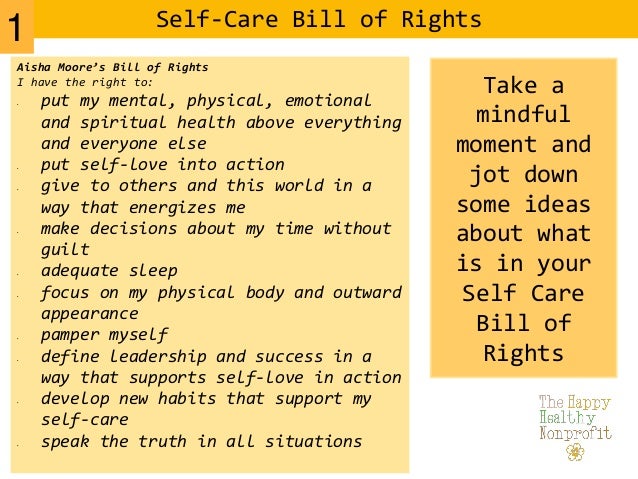 1

Self-Care Bill of Rights

Aisha Moore's Bill of Rights
I have the right to:

- put my mental, physical, emotional and spiritual health above everything and everyone else
- put self-love into action
- give to others and this world in a way that energizes me
- make decisions about my time without guilt
- adequate sleep
- focus on my physical body and outward appearance
- pamper myself
- define leadership and success in a way that supports self-love in action
- develop new habits that support my self-care
- speak the truth in all situations

Take a mindful moment and jot down some ideas about what is in your Self Care Bill of Rights

The Happy Healthy Nonprofit